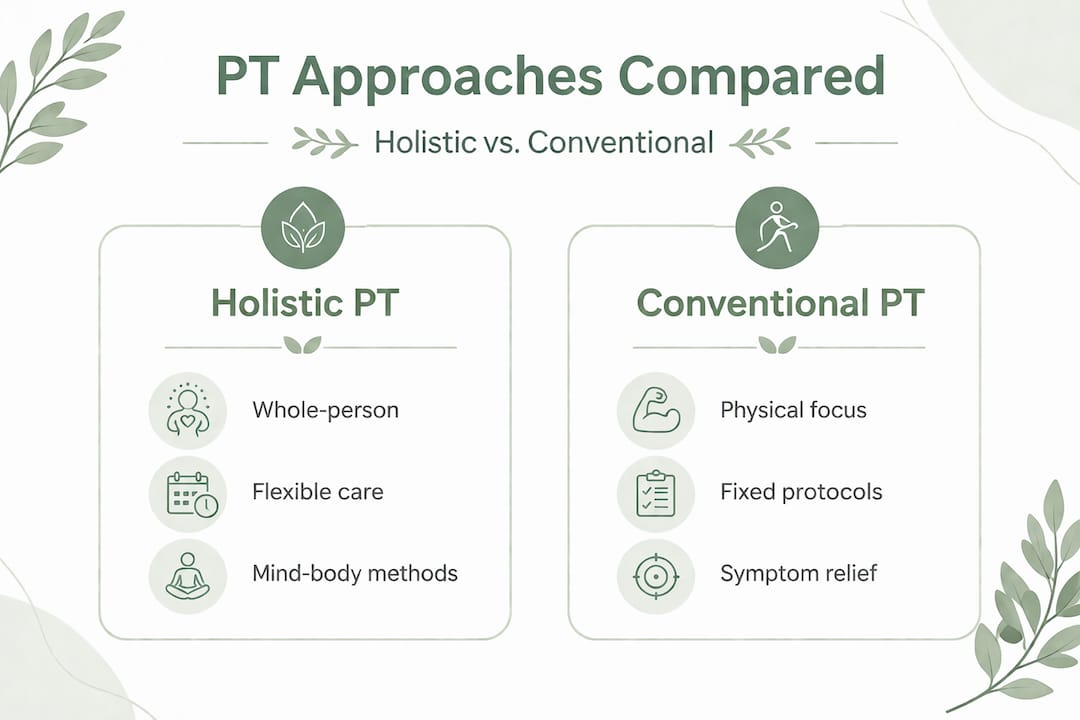 PT Approaches Compared

Holistic vs. Conventional

Holistic PT

Whole-person

Flexible care

Mind-body methods

Conventional PT

Physical focus

Fixed protocols

Symptom relief